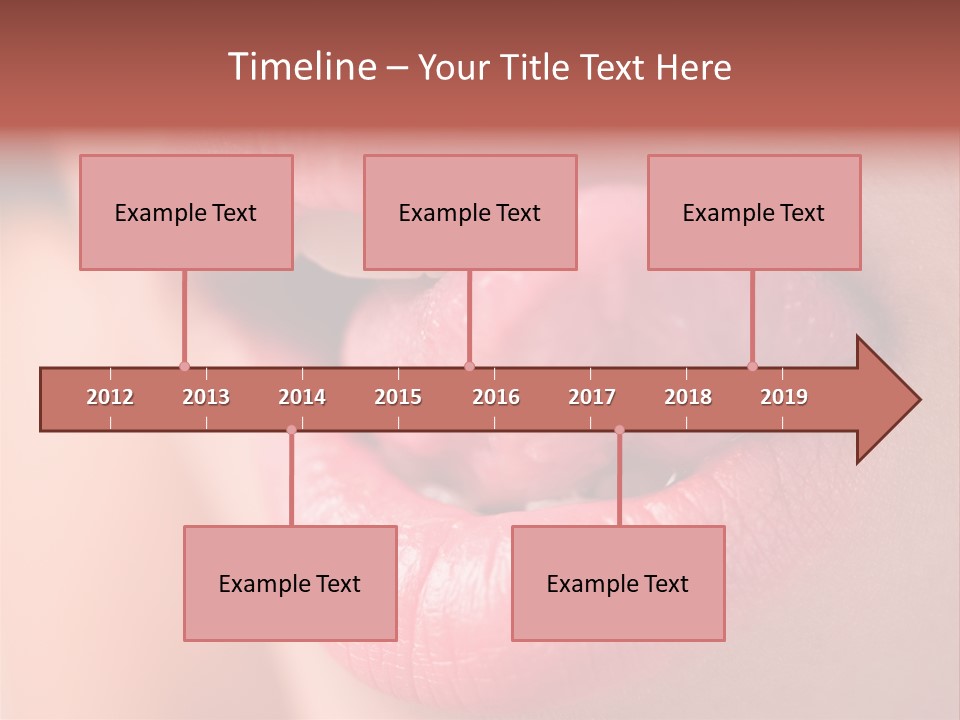 Timeline – Your Title Text Here

Example Text

Example Text

Example Text

2012 2013 2014 2015 2016 2017 2018 2019

Example Text

Example Text